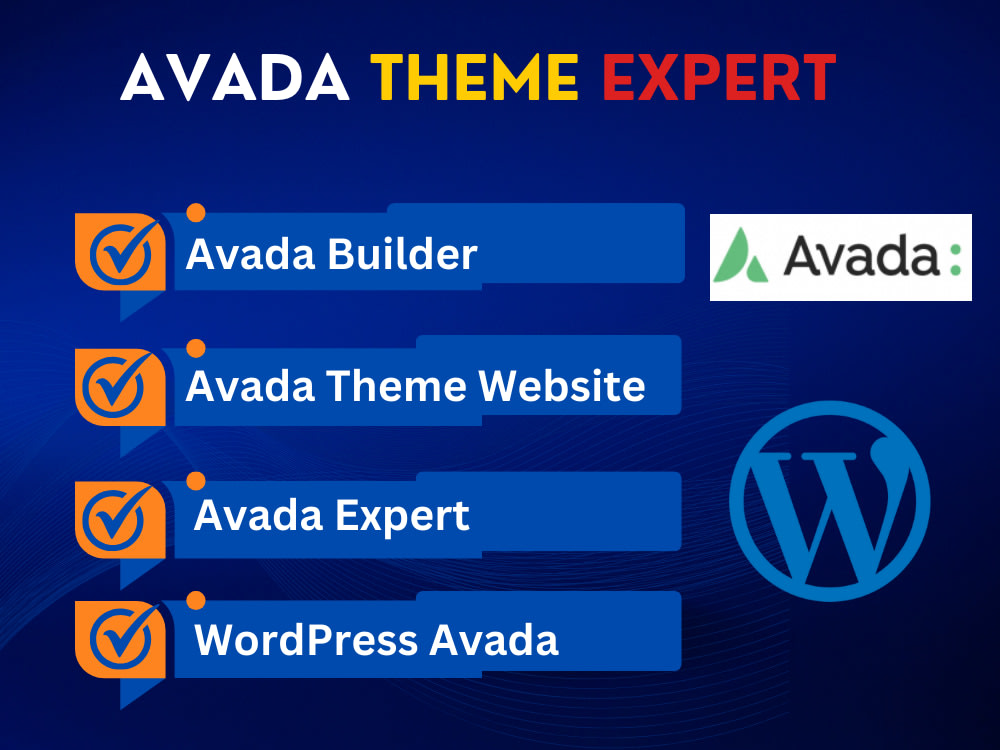 AVADA THEME EXPERT

Avada Builder

Avada Theme Website

Avada Expert

WordPress Avada

Avada:

W